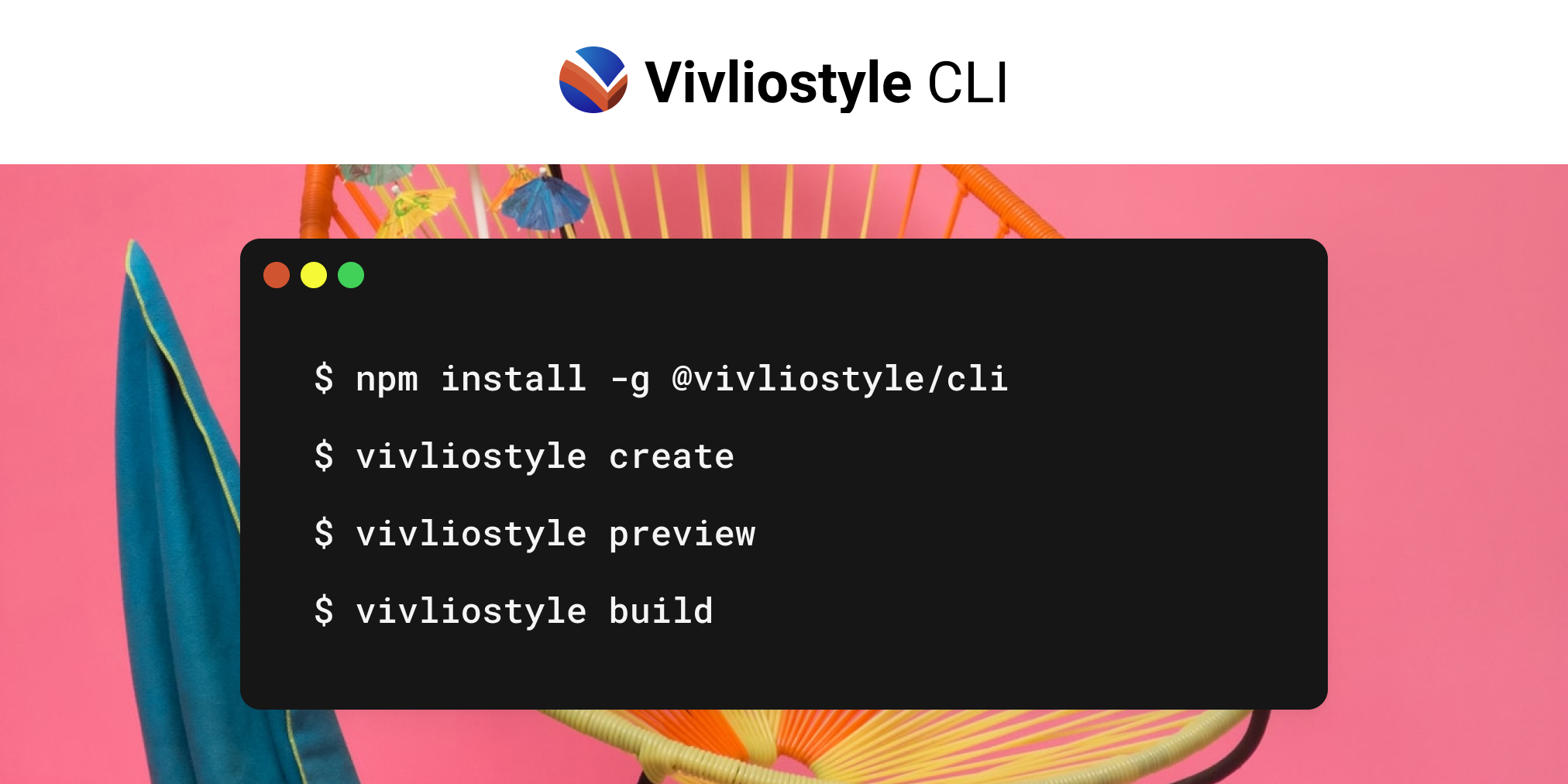 Vivliostyle CLI

$ npm install -g @vivliostyle/cli

$ vivliostyle create

$ vivliostyle preview

$ vivliostyle build